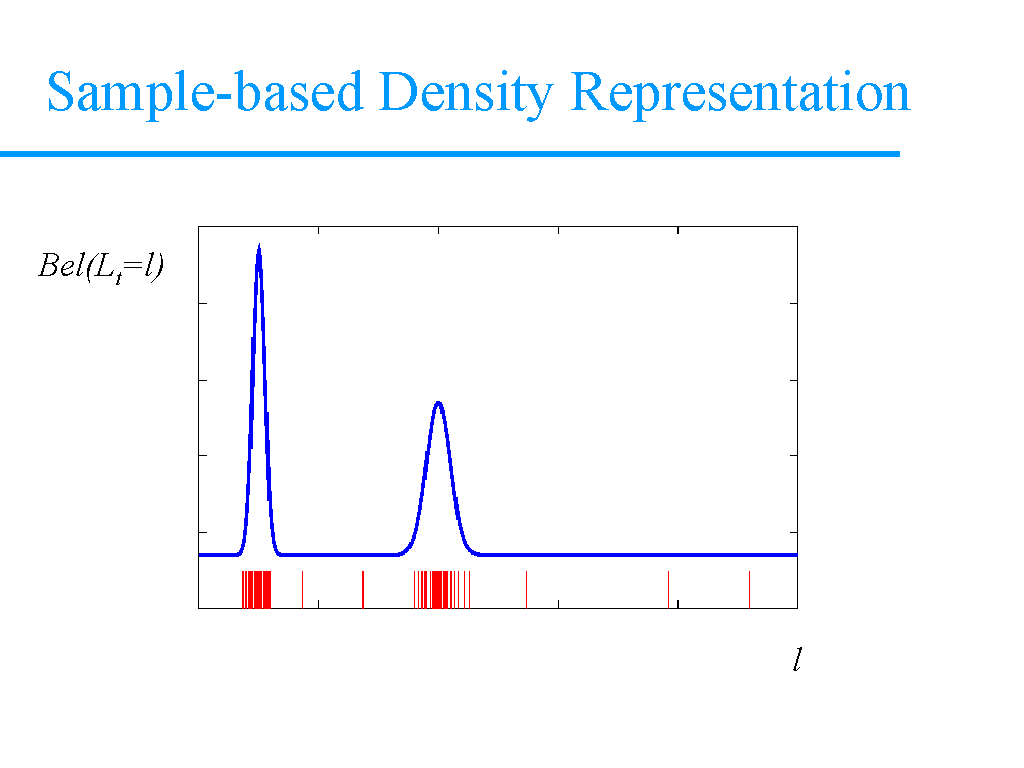 Sample-based Density Representation

$Bel(L_t=l)$

$l$